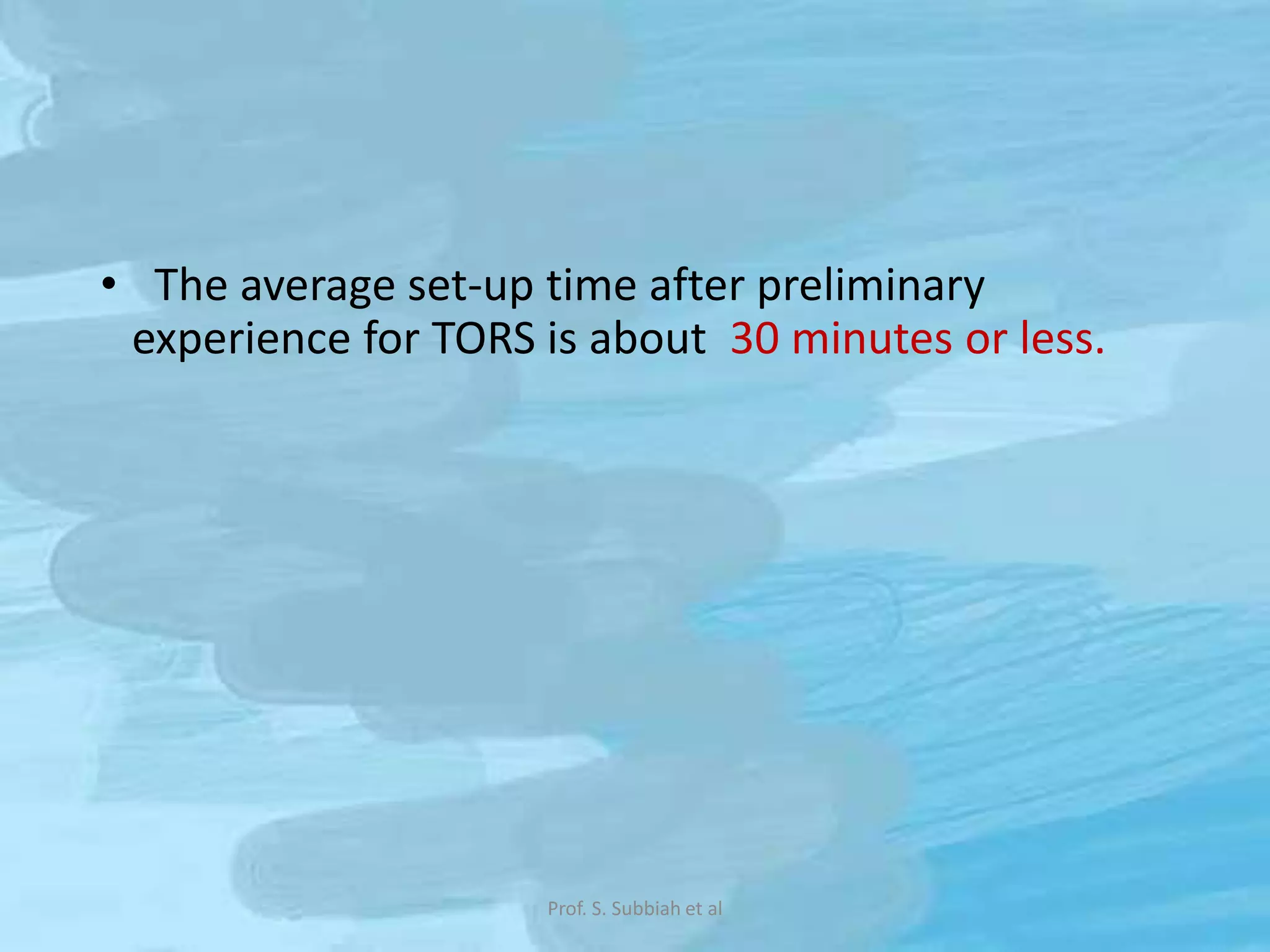 • The average set-up time after preliminary experience for TORS is about 30 minutes or less.

Prof. S. Subbiah et al